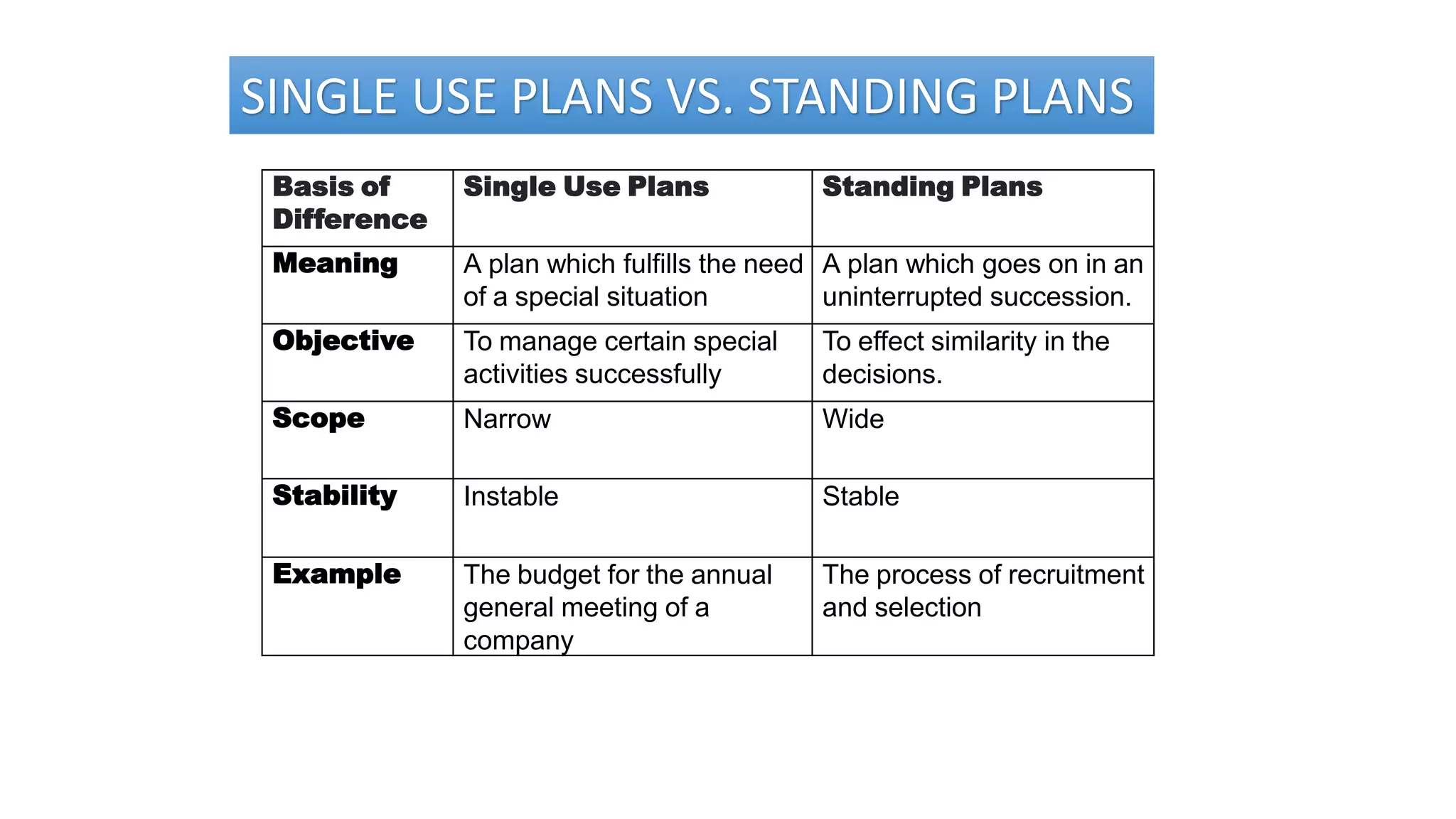 SINGLE USE PLANS VS. STANDING PLANS

| Basis of Difference | Single Use Plans | Standing Plans |
|---|---|---|
| Meaning | A plan which fulfills the need of a special situation | A plan which goes on in an uninterrupted succession. |
| Objective | To manage certain special activities successfully | To effect similarity in the decisions. |
| Scope | Narrow | Wide |
| Stability | Instable | Stable |
| Example | The budget for the annual general meeting of a company | The process of recruitment and selection |